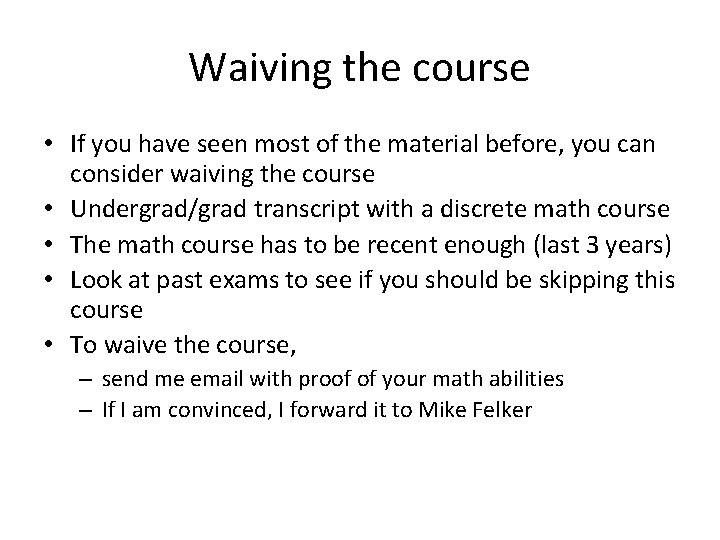 Waiving the course

• If you have seen most of the material before, you can consider waiving the course
• Undergrad/grad transcript with a discrete math course
• The math course has to be recent enough (last 3 years)
• Look at past exams to see if you should be skipping this course
• To waive the course,
  – send me email with proof of your math abilities
  – If I am convinced, I forward it to Mike Felker